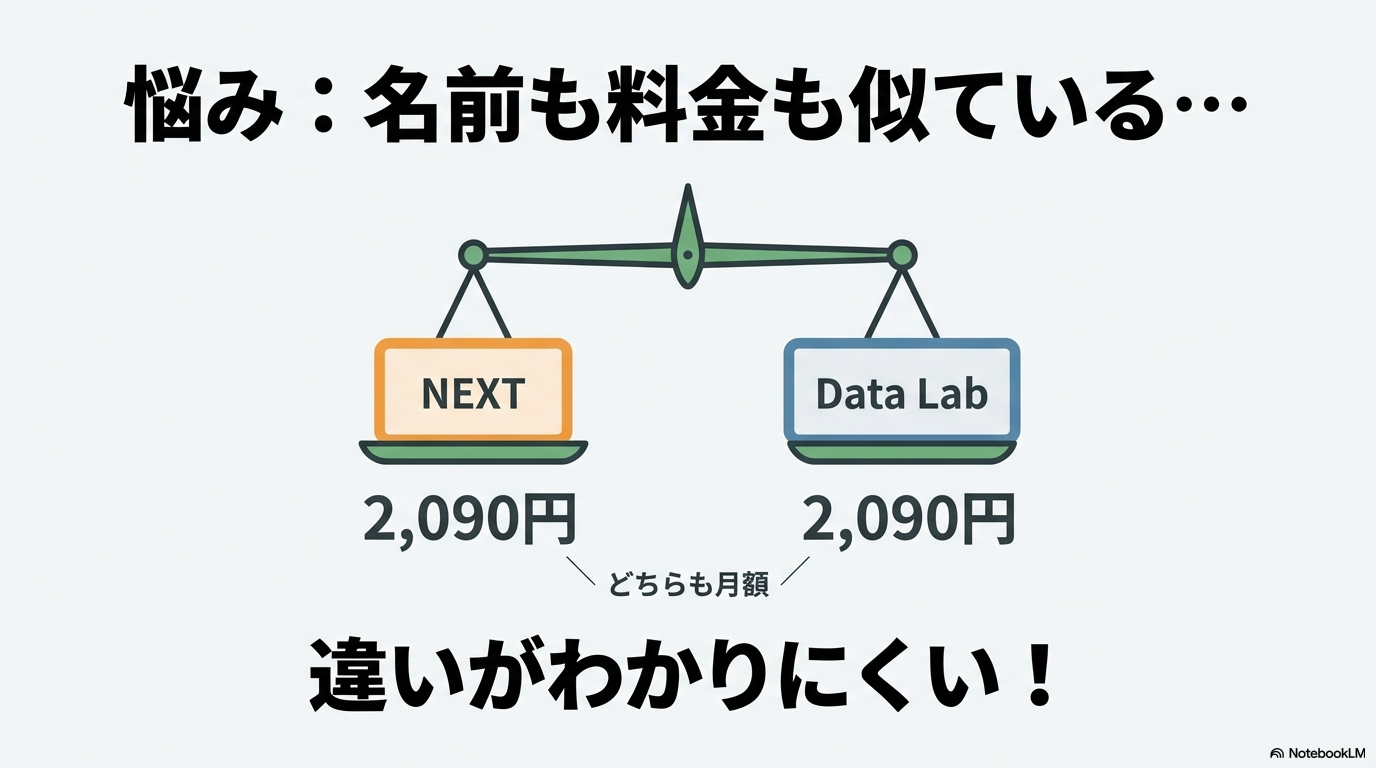 悩み：名前も料金も似ている…

NEXT

Data Lab

2,090円

2,090円

どちらも月額

違いがわかりにくい！

NotebookLM